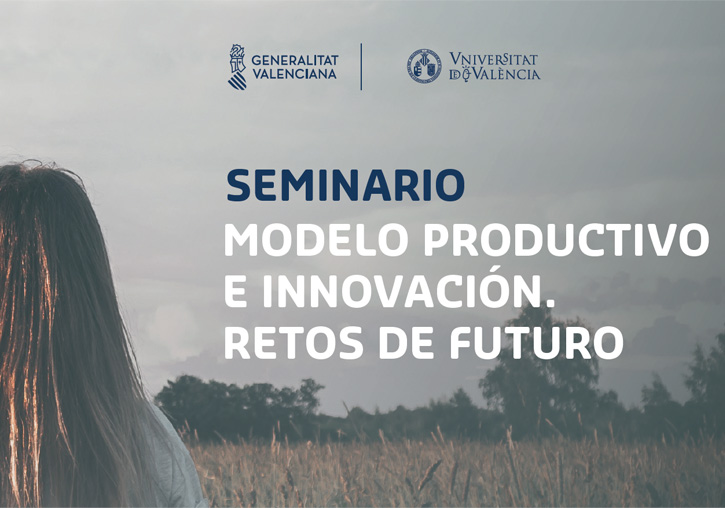 GENERALITAT VALENCIANA

VNIVERSITAT DE VALÈNCIA

SEMINARIO

MODELO PRODUCTIVO E INNOVACIÓN. RETOS DE FUTURO